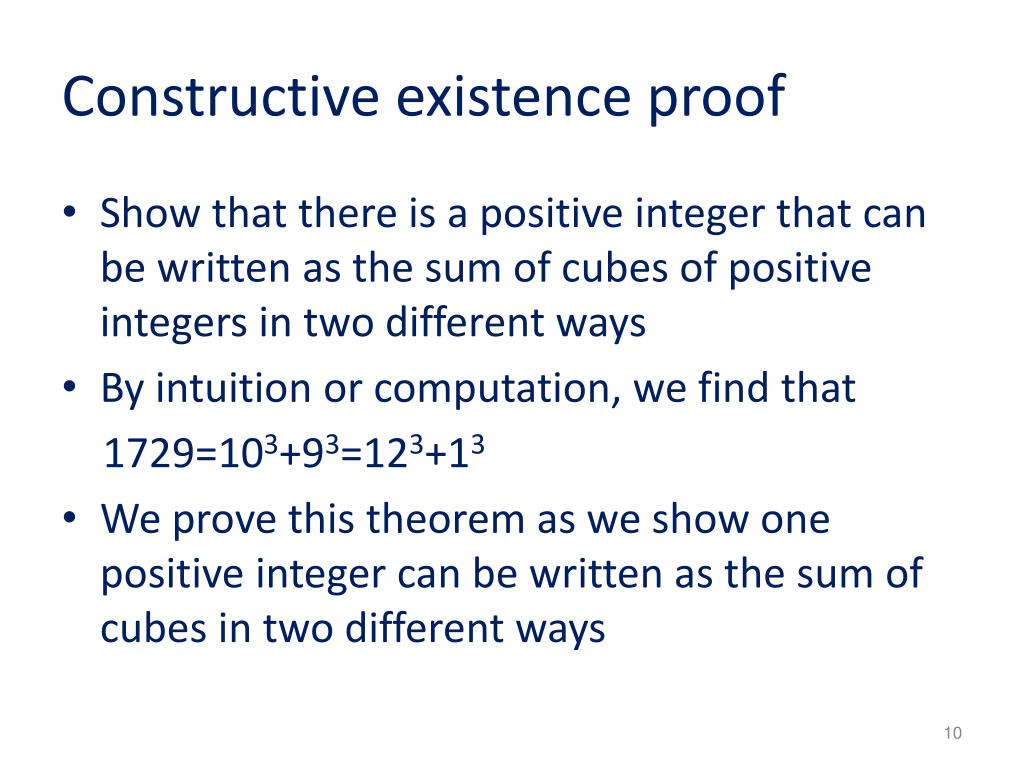 Constructive existence proof

• Show that there is a positive integer that can be written as the sum of cubes of positive integers in two different ways
• By intuition or computation, we find that
$1729=10^3+9^3=12^3+1^3$
• We prove this theorem as we show one positive integer can be written as the sum of cubes in two different ways

10